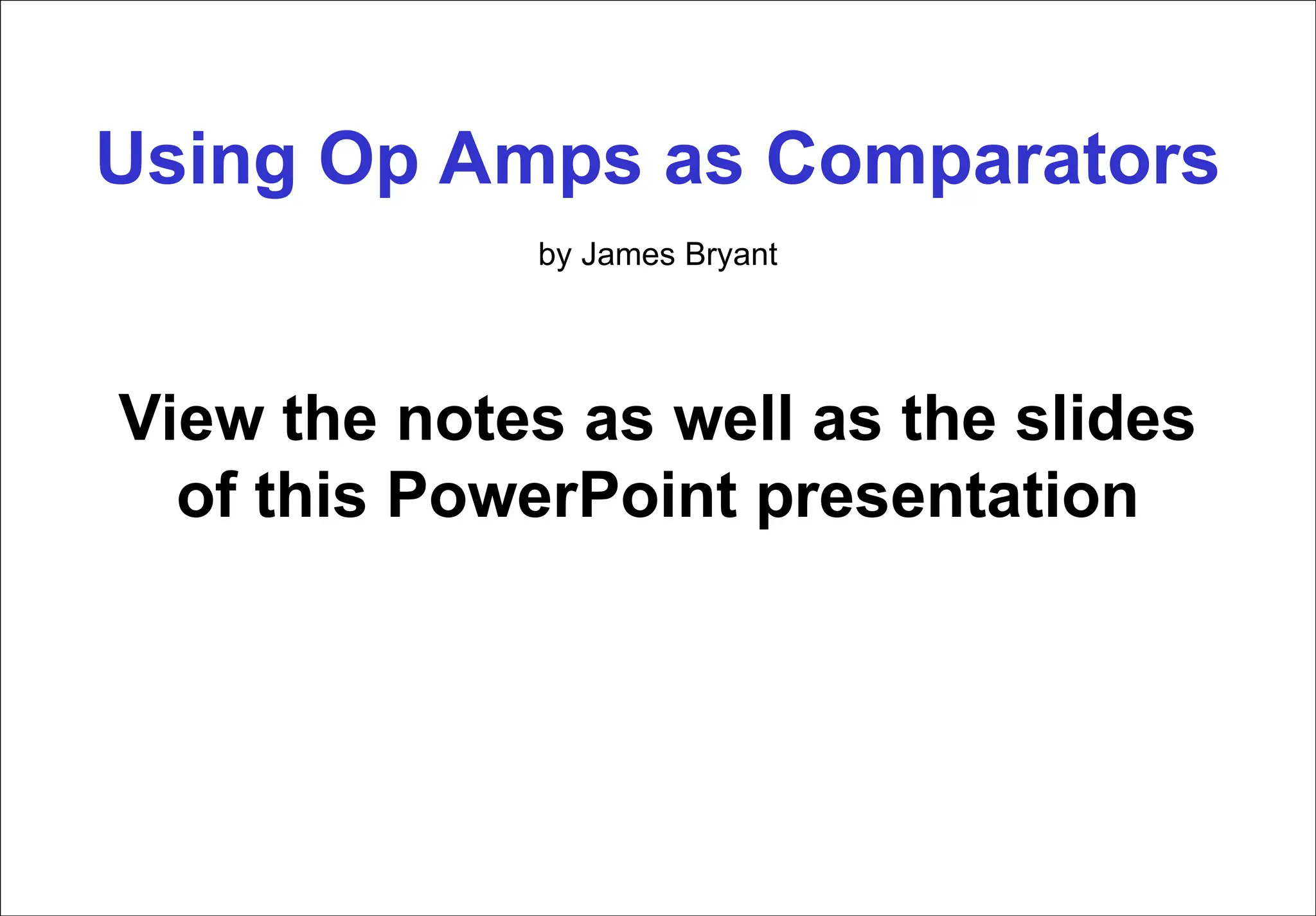 Using Op Amps as Comparators

by James Bryant

View the notes as well as the slides of this PowerPoint presentation